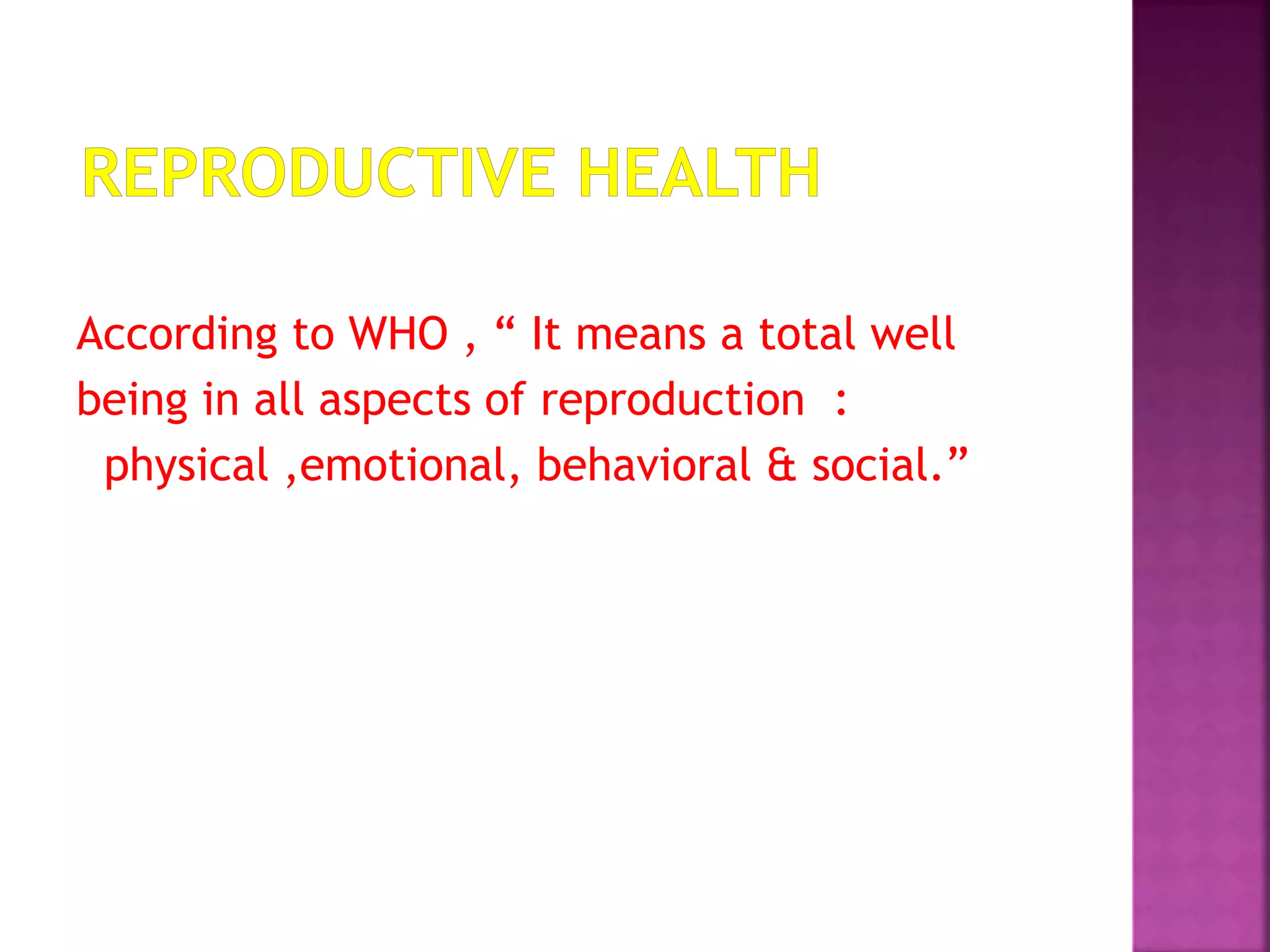 REPRODUCTIVE HEALTH

According to WHO , “ It means a total well being in all aspects of reproduction : physical ,emotional, behavioral & social.”